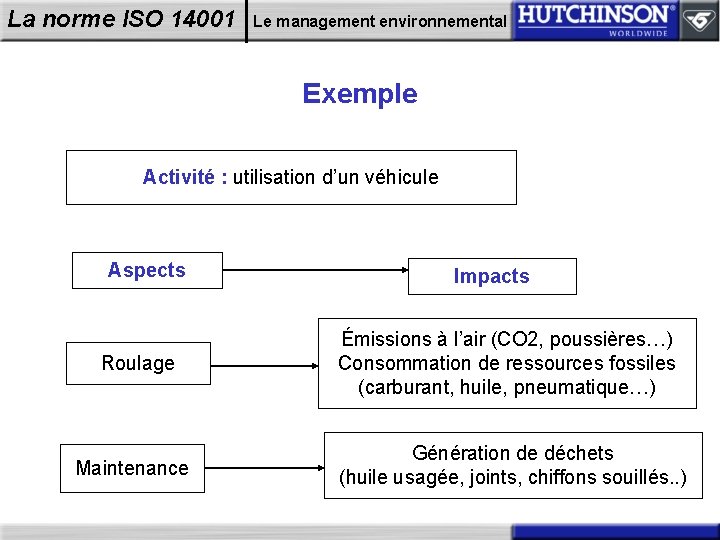 La norme ISO 14001

Le management environnemental

HUTCHINSON®
WORLDWIDE

Exemple

Activité : utilisation d'un véhicule

Aspects

Impacts

Roulage

Émissions à l'air (CO2, poussières…)
Consommation de ressources fossiles (carburant, huile, pneumatique…)

Maintenance

Génération de déchets
(huile usagée, joints, chiffons souillés..)